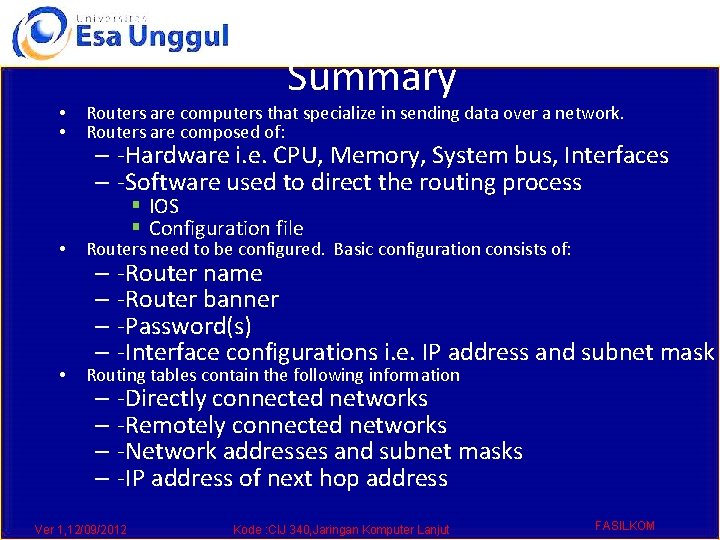 Universitas
Esa Unggul

Summary

• Routers are computers that specialize in sending data over a network.
• Routers are composed of:
– -Hardware i.e. CPU, Memory, System bus, Interfaces
– -Software used to direct the routing process
▪ IOS
▪ Configuration file
• Routers need to be configured. Basic configuration consists of:
– -Router name
– -Router banner
– -Password(s)
– -Interface configurations i.e. IP address and subnet mask
• Routing tables contain the following information
– -Directly connected networks
– -Remotely connected networks
– -Network addresses and subnet masks
– -IP address of next hop address

Ver 1,12/09/2012 Kode :CIJ 340,Jaringan Komputer Lanjut FASILKOM